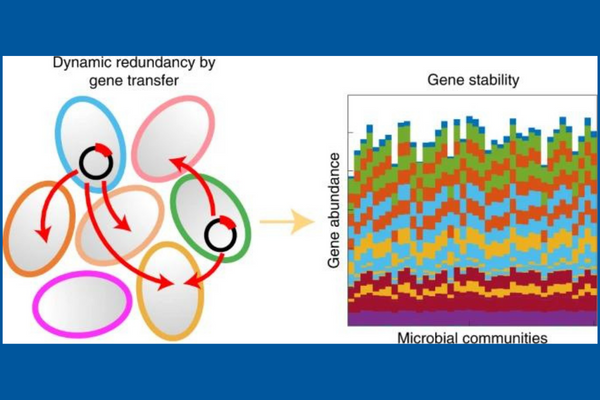 Dynamic redundancy by gene transfer

Gene stability

Gene abundance

Microbial communities